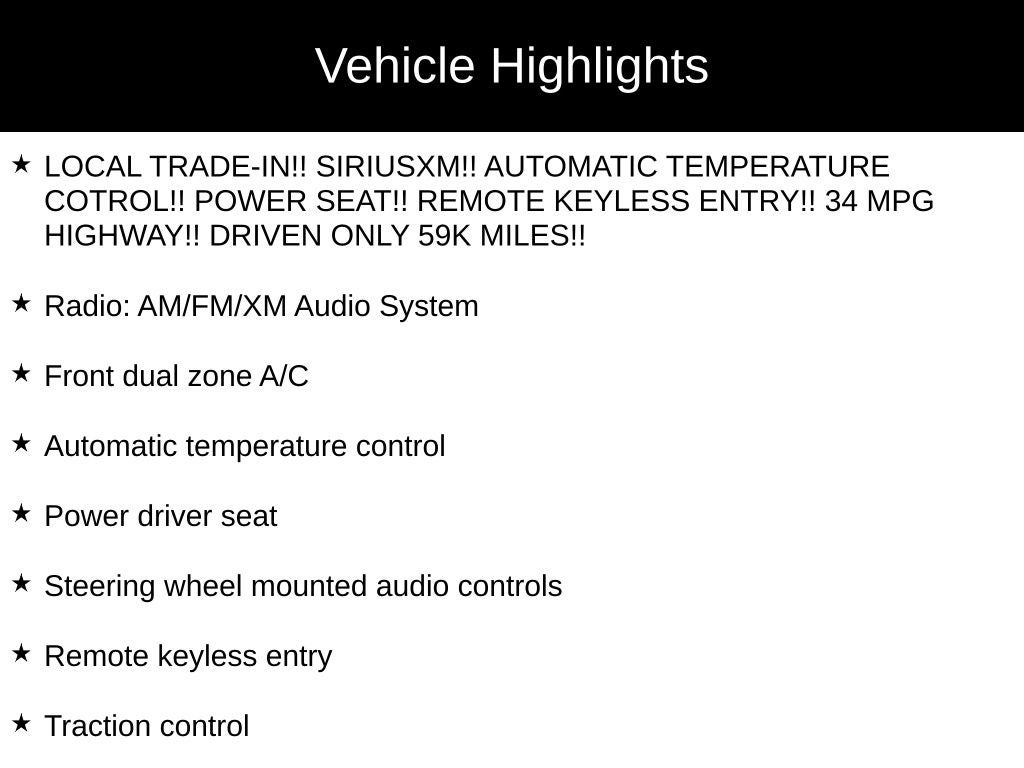 Vehicle Highlights

★ LOCAL TRADE-IN!! SIRIUSXM!! AUTOMATIC TEMPERATURE COTROL!! POWER SEAT!! REMOTE KEYLESS ENTRY!! 34 MPG HIGHWAY!! DRIVEN ONLY 59K MILES!!

★ Radio: AM/FM/XM Audio System

★ Front dual zone A/C

★ Automatic temperature control

★ Power driver seat

★ Steering wheel mounted audio controls

★ Remote keyless entry

★ Traction control